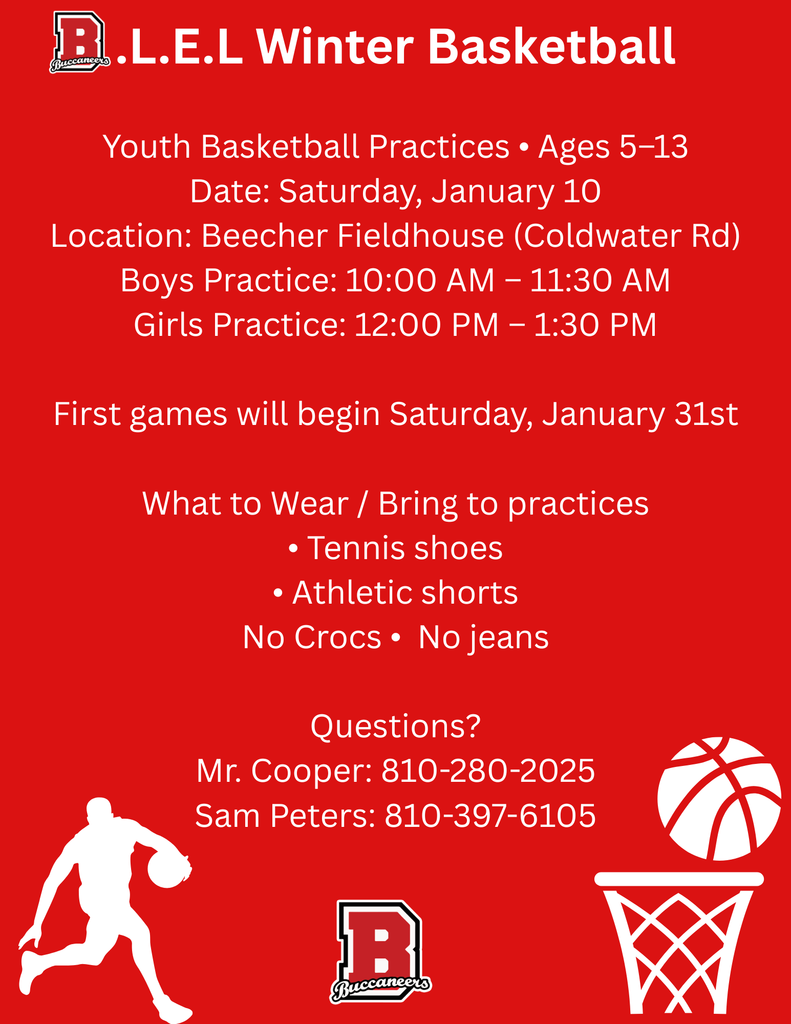 B Buccaneers .L.E.L Winter Basketball

Youth Basketball Practices • Ages 5–13
Date: Saturday, January 10
Location: Beecher Fieldhouse (Coldwater Rd)
Boys Practice: 10:00 AM – 11:30 AM
Girls Practice: 12:00 PM – 1:30 PM

First games will begin Saturday, January 31st

What to Wear / Bring to practices
• Tennis shoes
• Athletic shorts
No Crocs • No jeans

Questions?
Mr. Cooper: 810-280-2025
Sam Peters: 810-397-6105

B Buccaneers